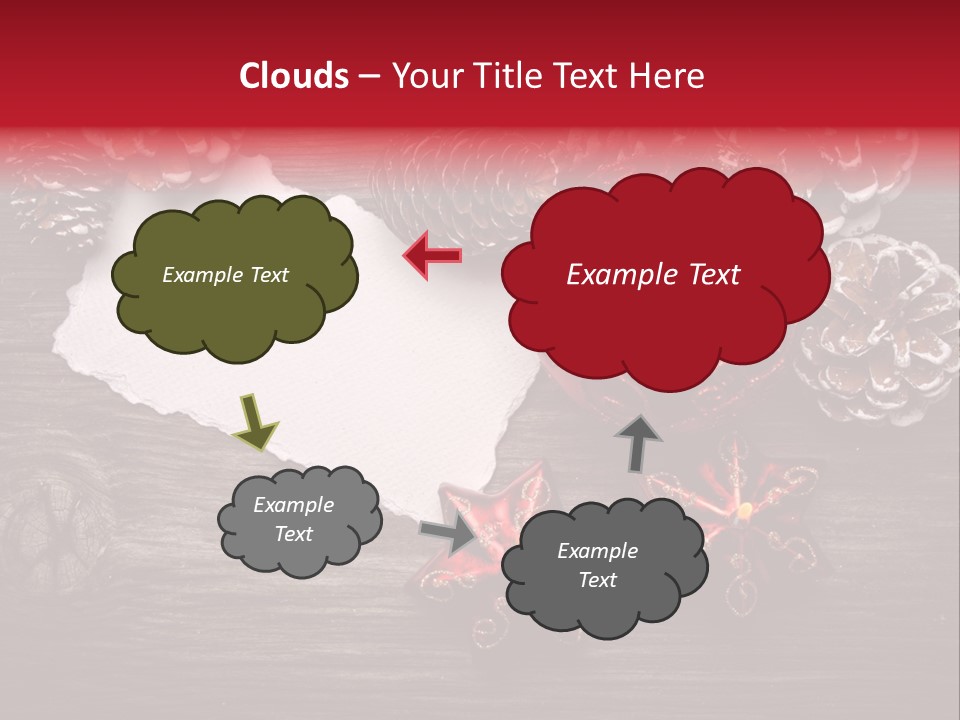 Clouds – Your Title Text Here

Example Text

Example Text

Example Text

Example Text